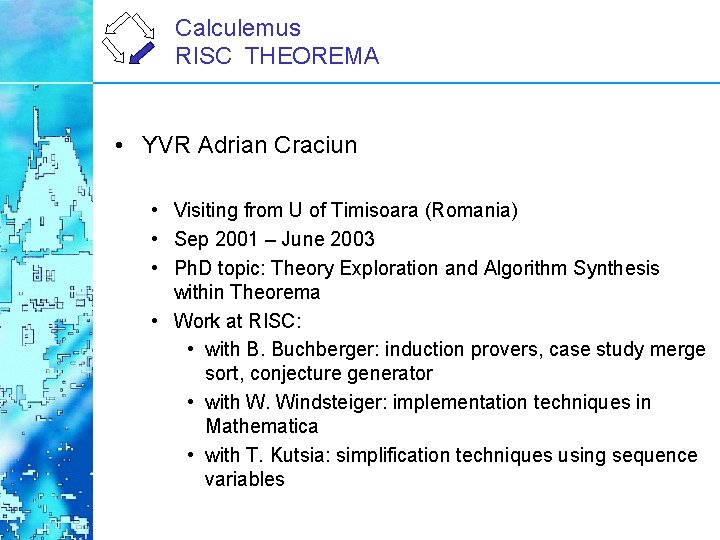 Calculemus
RISC THEOREMA

• YVR Adrian Craciun

• Visiting from U of Timisoara (Romania)
• Sep 2001 – June 2003
• PhD topic: Theory Exploration and Algorithm Synthesis within Theorema
• Work at RISC:
  • with B. Buchberger: induction provers, case study merge sort, conjecture generator
  • with W. Windsteiger: implementation techniques in Mathematica
  • with T. Kutsia: simplification techniques using sequence variables